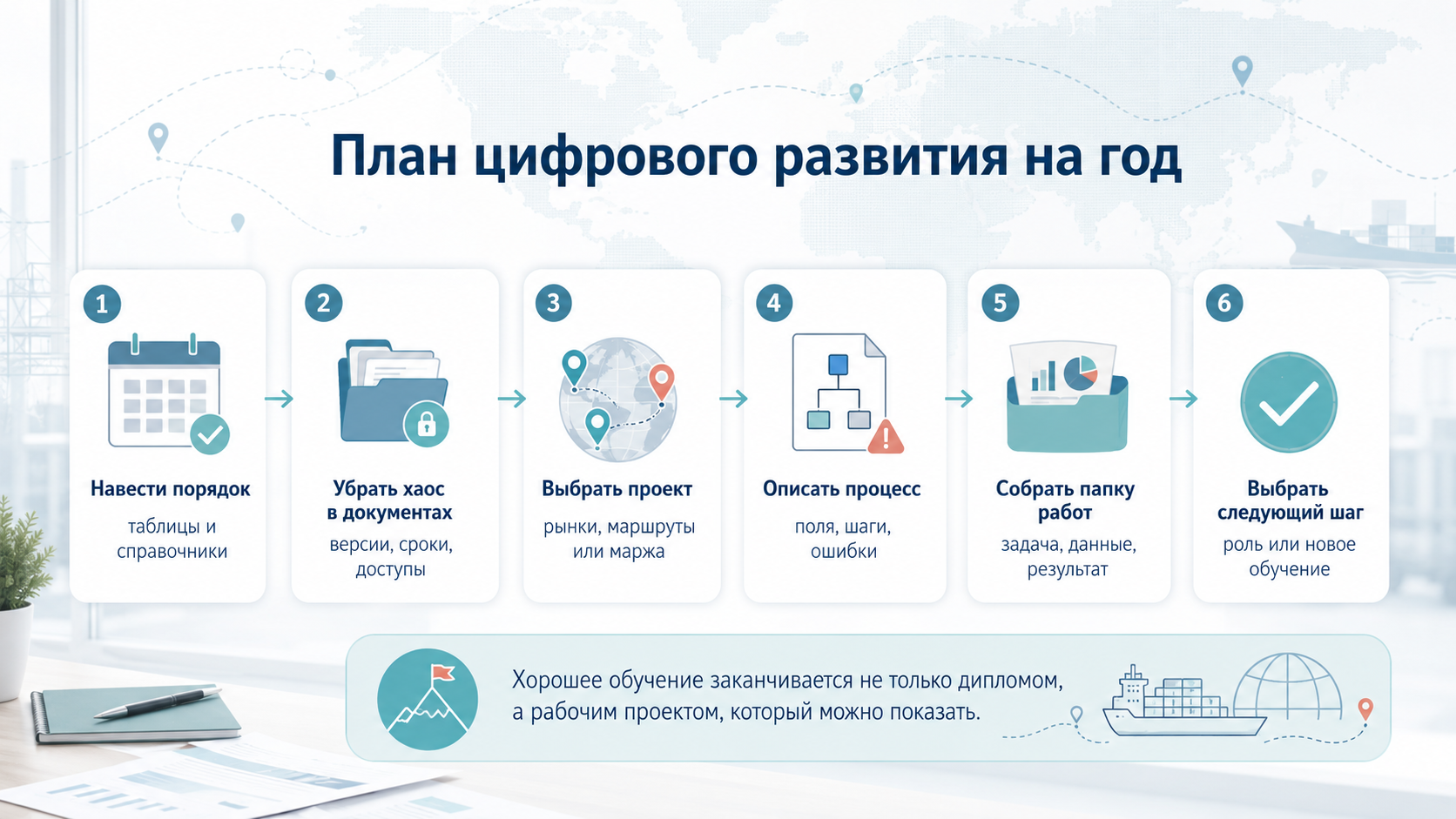 План цифрового развития на год

1
Навести порядок
таблицы и справочники

2
Убрать хаос в документах
версии, сроки, доступы

3
Выбрать проект
рынки, маршруты или маржа

4
Описать процесс
поля, шаги, ошибки

5
Собрать папку работ
задача, данные, результат

6
Выбрать следующий шаг
роль или новое обучение

Хорошее обучение заканчивается не только дипломом, а рабочим проектом, который можно показать.